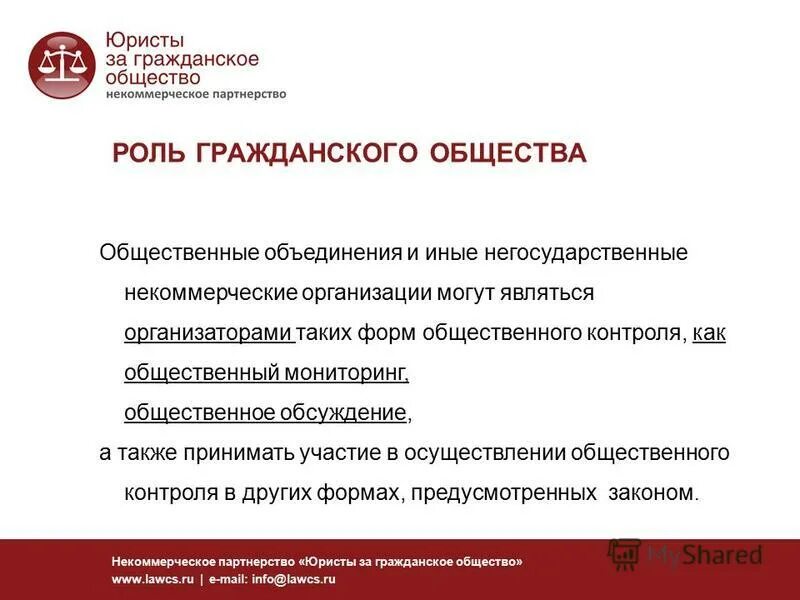 Юристы за гражданское общество
некоммерческое партнерство

РОЛЬ ГРАЖДАНСКОГО ОБЩЕСТВА

Общественные объединения и иные негосударственные некоммерческие организации могут являться организаторами таких форм общественного контроля, как общественный мониторинг, общественное обсуждение,

а также принимать участие в осуществлении общественного контроля в других формах, предусмотренных законом.

Некоммерческое партнерство «Юристы за гражданское общество»
www.lawcs.ru | e-mail: info@lawcs.ru

MyShared